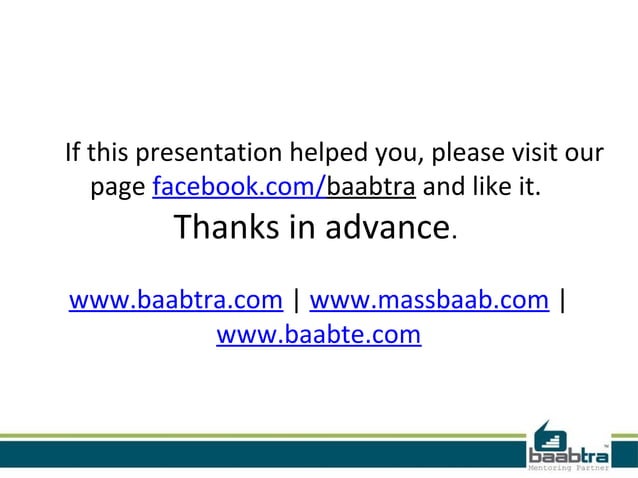 If this presentation helped you, please visit our page facebook.com/baabtra and like it.

Thanks in advance.

www.baabtra.com | www.massbaab.com | www.baabte.com

baabtra
Mentoring Partner